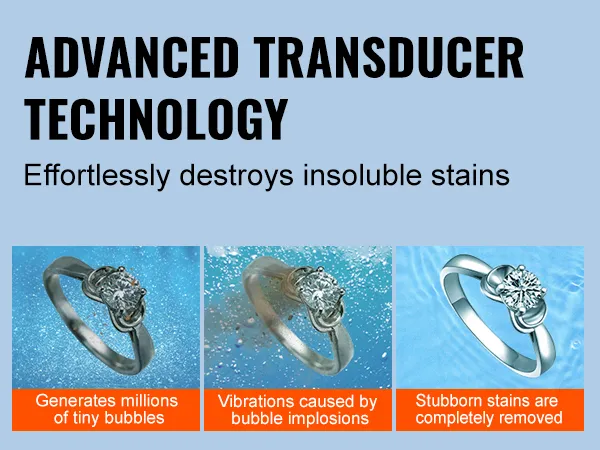 ADVANCED TRANSDUCER TECHNOLOGY

Effortlessly destroys insoluble stains

Generates millions of tiny bubbles

Vibrations caused by bubble implosions

Stubborn stains are completely removed